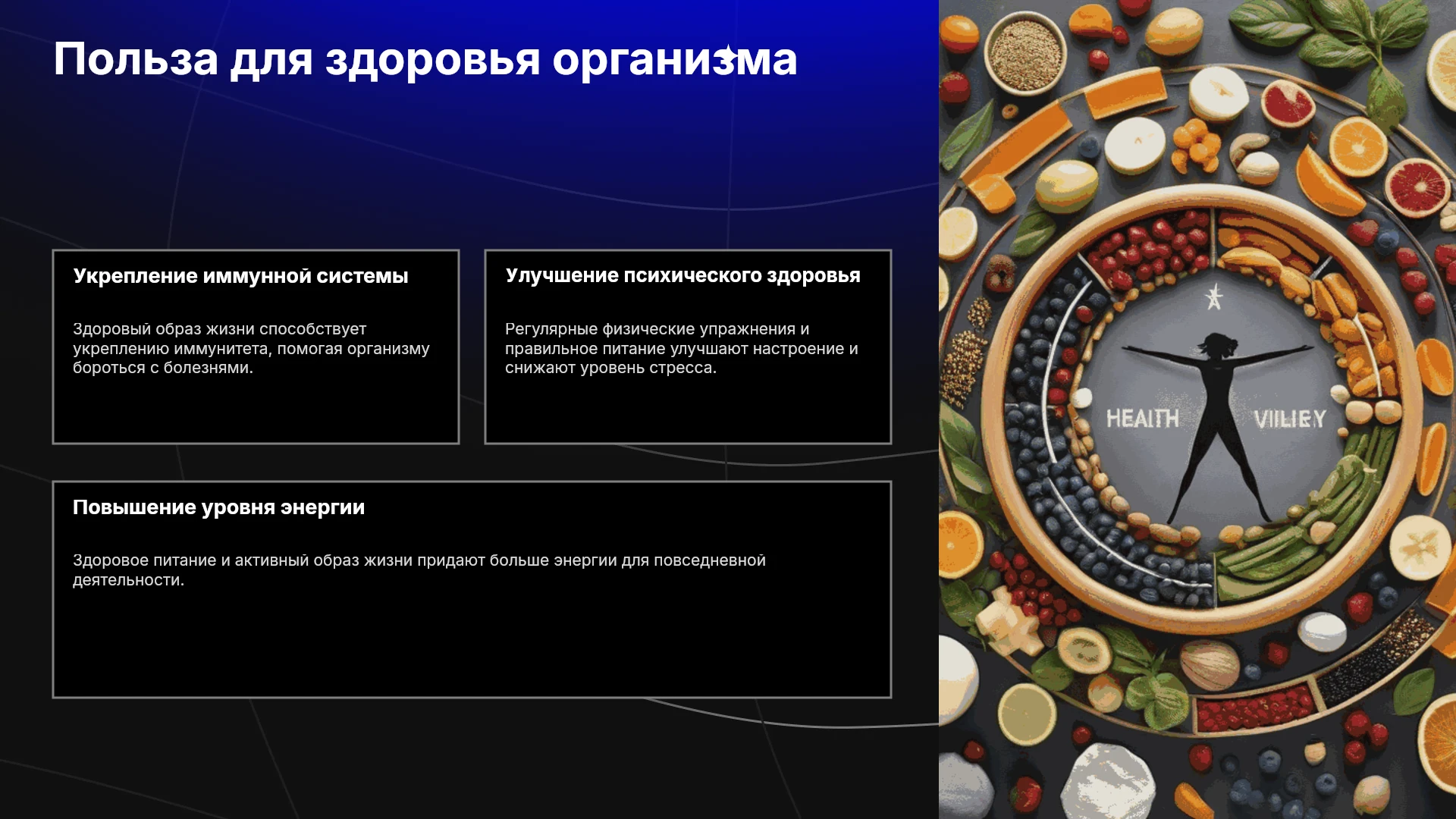 Польза для здоровья организма

Укрепление иммунной системы

Здоровый образ жизни способствует укреплению иммунитета, помогая организму бороться с болезнями.

Улучшение психического здоровья

Регулярные физические упражнения и правильное питание улучшают настроение и снижают уровень стресса.

Повышение уровня энергии

Здоровое питание и активный образ жизни придают больше энергии для повседневной деятельности.

HEAITH

VIILIEY